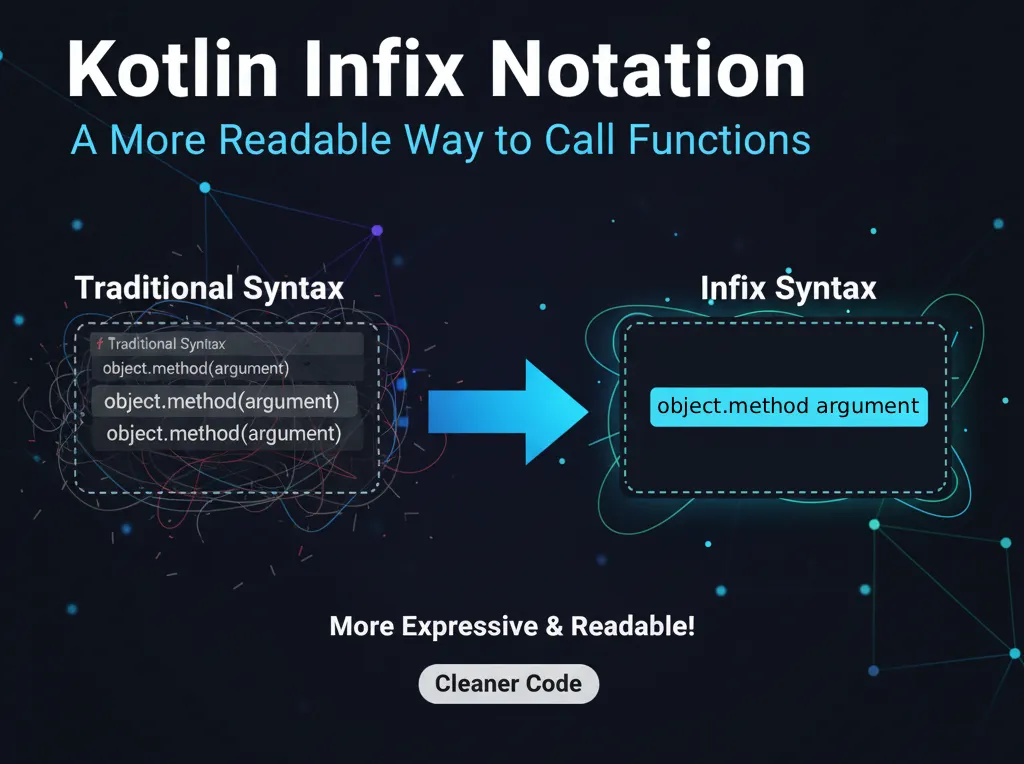 Kotlin Infix Notation

A More Readable Way to Call Functions

Traditional Syntax

f Traditional Syntax

object.method(argument)

object.method(argument)

object.method(argument)

Infix Syntax

object.method argument

More Expressive & Readable!

Cleaner Code